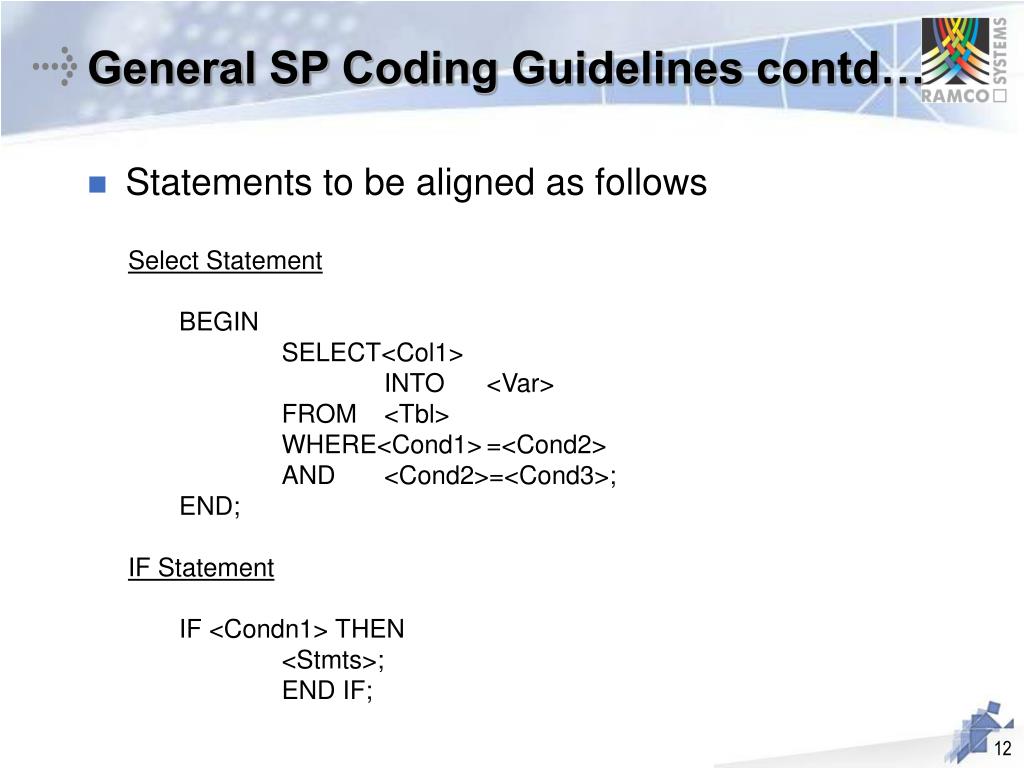 General SP Coding Guidelines contd…

RAMCO SYSTEMS

Statements to be aligned as follows

Select Statement

BEGIN
SELECT<Col1>
INTO <Var>
FROM <Tbl>
WHERE<Cond1> =<Cond2>
AND <Cond2>=<Cond3>;
END;

IF Statement

IF <Condn1> THEN
<Stmts>;
END IF;

12